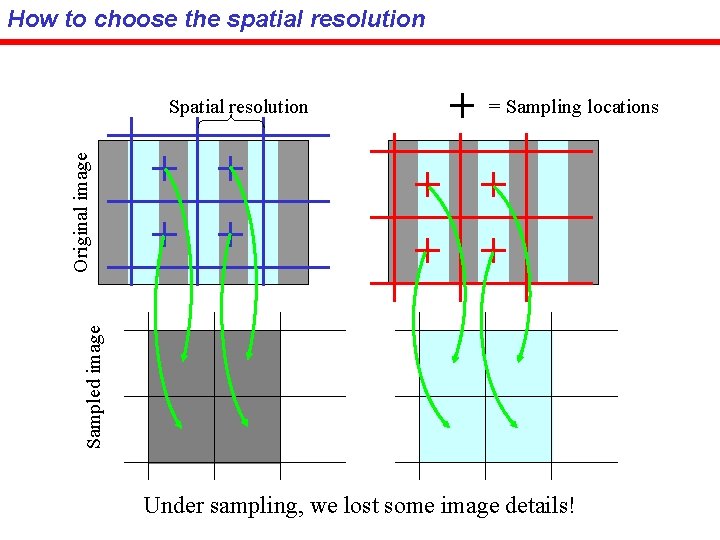 How to choose the spatial resolution

Spatial resolution

+ = Sampling locations

Original image

Sampled image

Under sampling, we lost some image details!